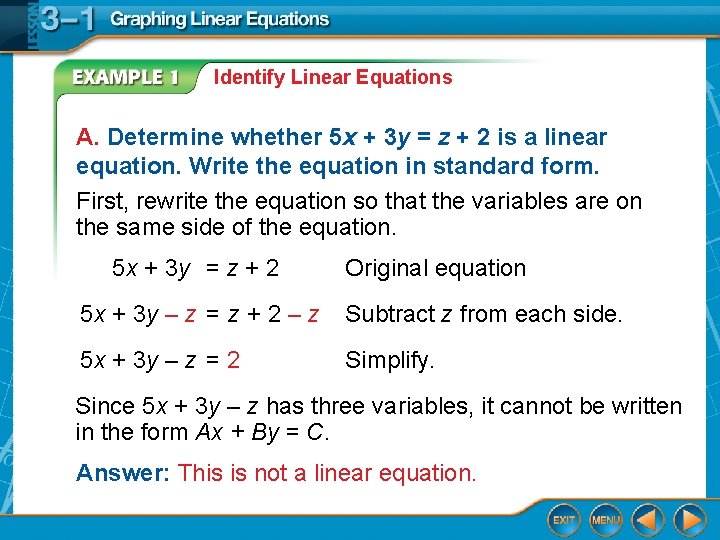 LESSON 3–1 Graphing Linear Equations

EXAMPLE 1 Identify Linear Equations

A. Determine whether $5x + 3y = z + 2$ is a linear equation. Write the equation in standard form.

First, rewrite the equation so that the variables are on the same side of the equation.

$5x + 3y = z + 2$ Original equation

$5x + 3y - z = z + 2 - z$ Subtract $z$ from each side.

$5x + 3y - z = 2$ Simplify.

Since $5x + 3y - z$ has three variables, it cannot be written in the form $Ax + By = C$.

Answer: This is not a linear equation.

EXIT MENU